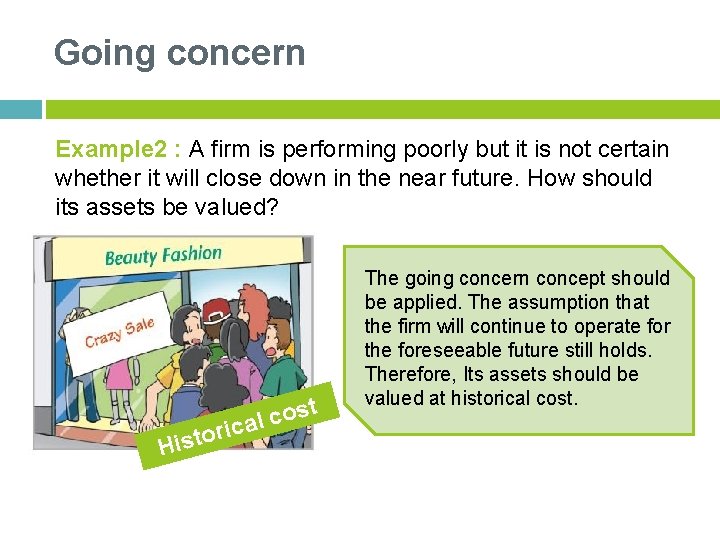 Going concern

Example2 : A firm is performing poorly but it is not certain whether it will close down in the near future. How should its assets be valued?

Beauty Fashion

Crazy Sale

Historical cost

The going concern concept should be applied. The assumption that the firm will continue to operate for the foreseeable future still holds. Therefore, Its assets should be valued at historical cost.